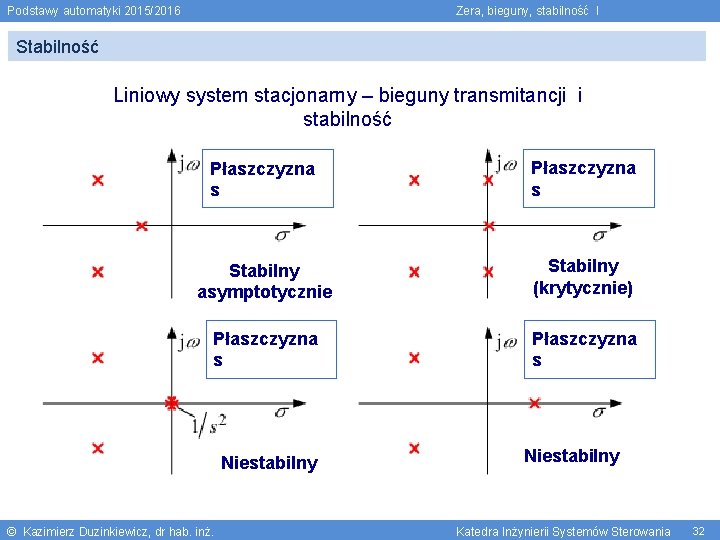 Podstawy automatyki 2015/2016

Zera, bieguny, stabilność I

Stabilność

Liniowy system stacjonarny – bieguny transmitancji i stabilność

$j\omega$

Płaszczyzna s

$\sigma$

Stabilny asymptotycznie

$j\omega$

Płaszczyzna s

$\sigma$

Stabilny (krytycznie)

$j\omega$

Płaszczyzna s

$\sigma$

$1/s^2$

Niestabilny

$j\omega$

Płaszczyzna s

$\sigma$

Niestabilny

© Kazimierz Duzinkiewicz, dr hab. inż.

Katedra Inżynierii Systemów Sterowania 32